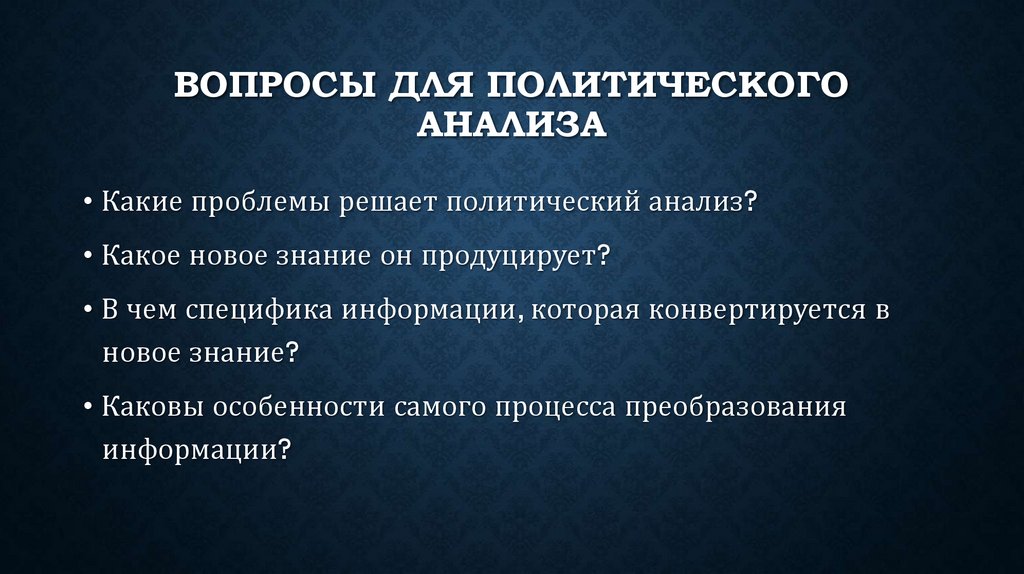 ВОПРОСЫ ДЛЯ ПОЛИТИЧЕСКОГО АНАЛИЗА

• Какие проблемы решает политический анализ?

• Какое новое знание он продуцирует?

• В чем специфика информации, которая конвертируется в новое знание?

• Каковы особенности самого процесса преобразования информации?